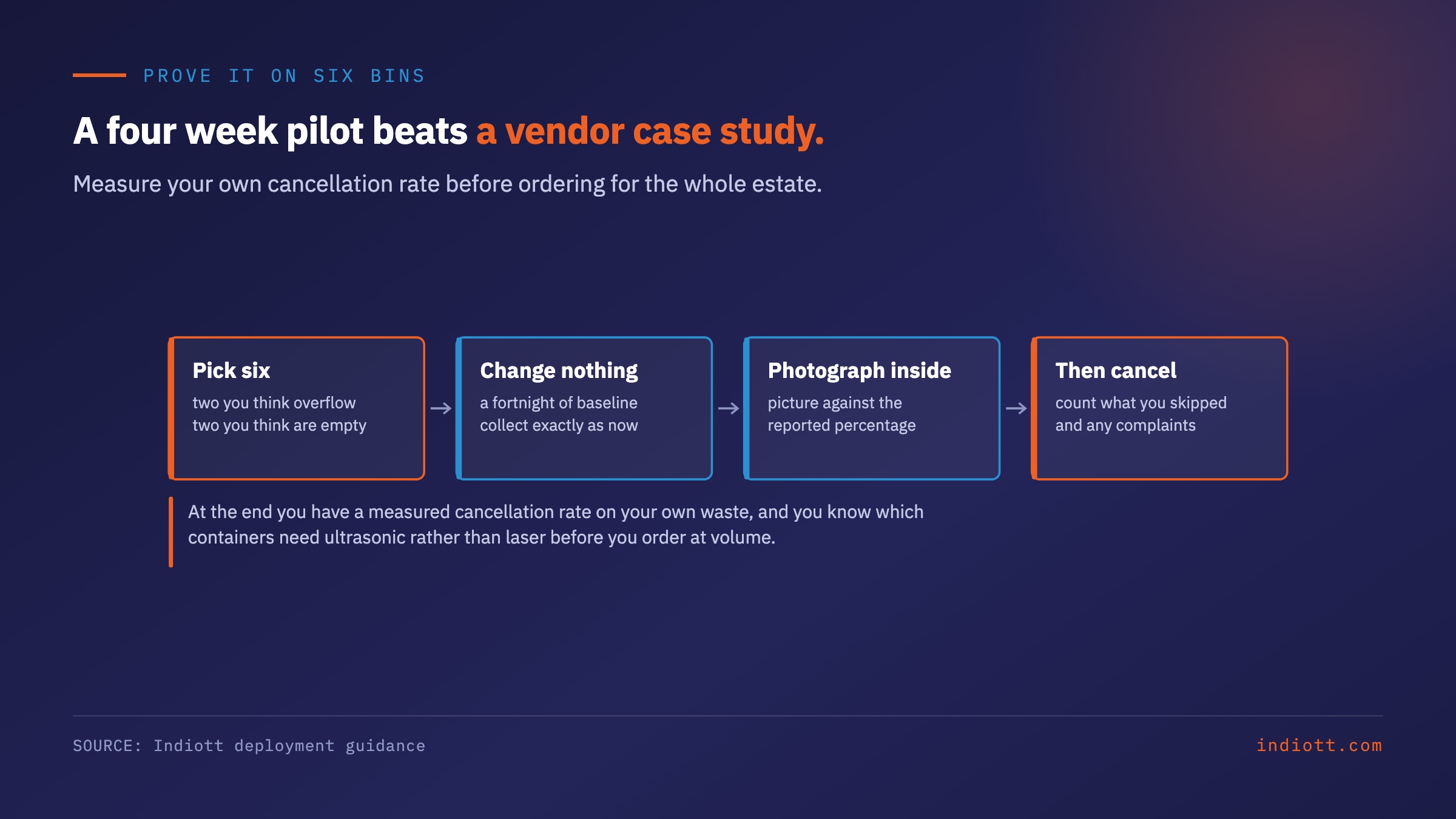 PROVE IT ON SIX BINS

A four week pilot beats a vendor case study.

Measure your own cancellation rate before ordering for the whole estate.

Pick six
two you think overflow
two you think are empty

→

Change nothing
a fortnight of baseline
collect exactly as now

→

Photograph inside
picture against the
reported percentage

→

Then cancel
count what you skipped
and any complaints

At the end you have a measured cancellation rate on your own waste, and you know which containers need ultrasonic rather than laser before you order at volume.

SOURCE: Indiott deployment guidance

indiott.com